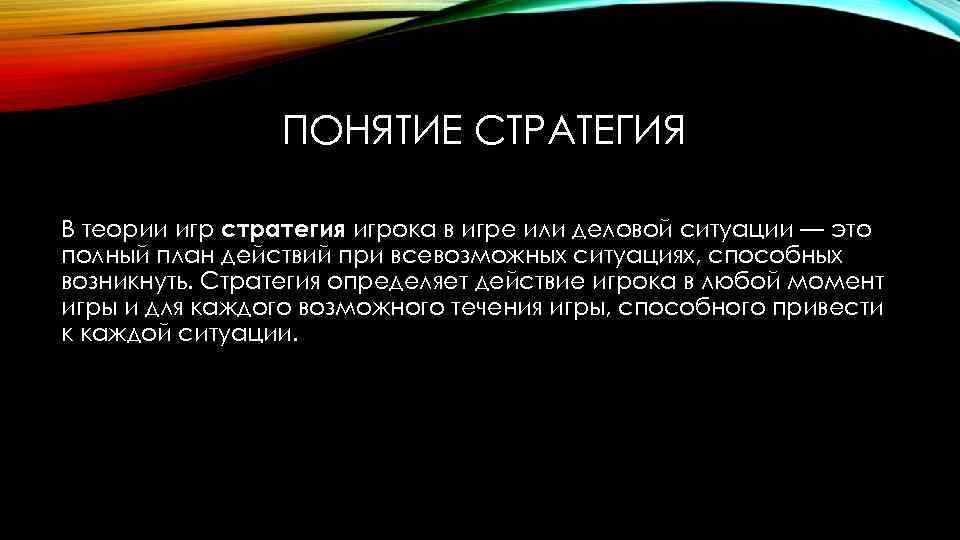 ПОНЯТИЕ СТРАТЕГИЯ

В теории игр стратегия игрока в игре или деловой ситуации — это полный план действий при всевозможных ситуациях, способных возникнуть. Стратегия определяет действие игрока в любой момент игры и для каждого возможного течения игры, способного привести к каждой ситуации.